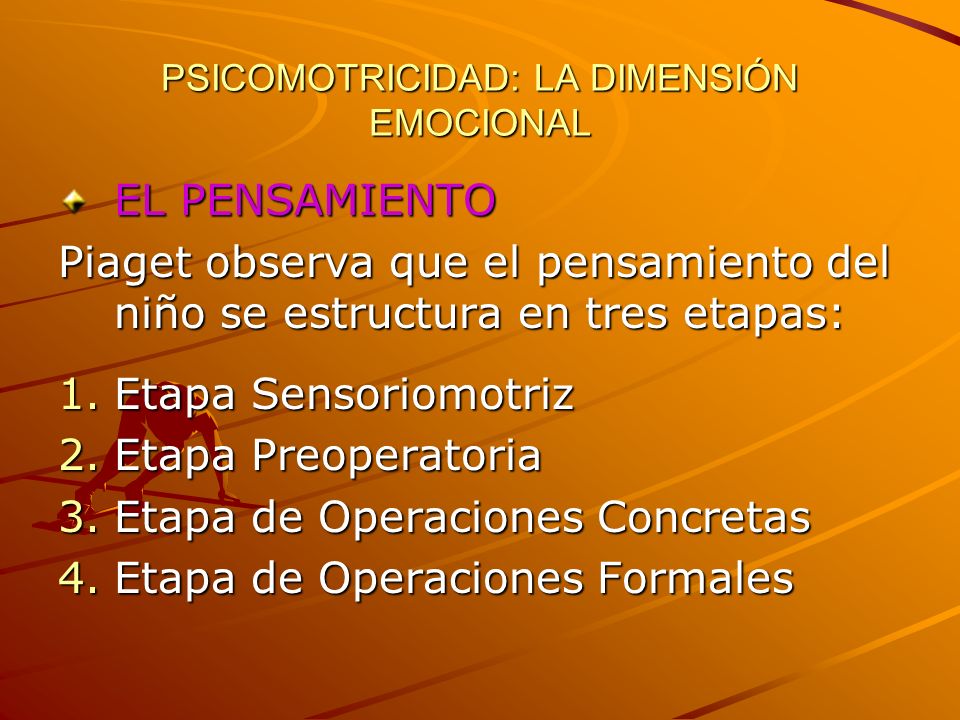 PSICOMOTRICIDAD: LA DIMENSIÓN EMOCIONAL

EL PENSAMIENTO

Piaget observa que el pensamiento del niño se estructura en tres etapas:

1. Etapa Sensoriomotriz
2. Etapa Preoperatoria
3. Etapa de Operaciones Concretas
4. Etapa de Operaciones Formales